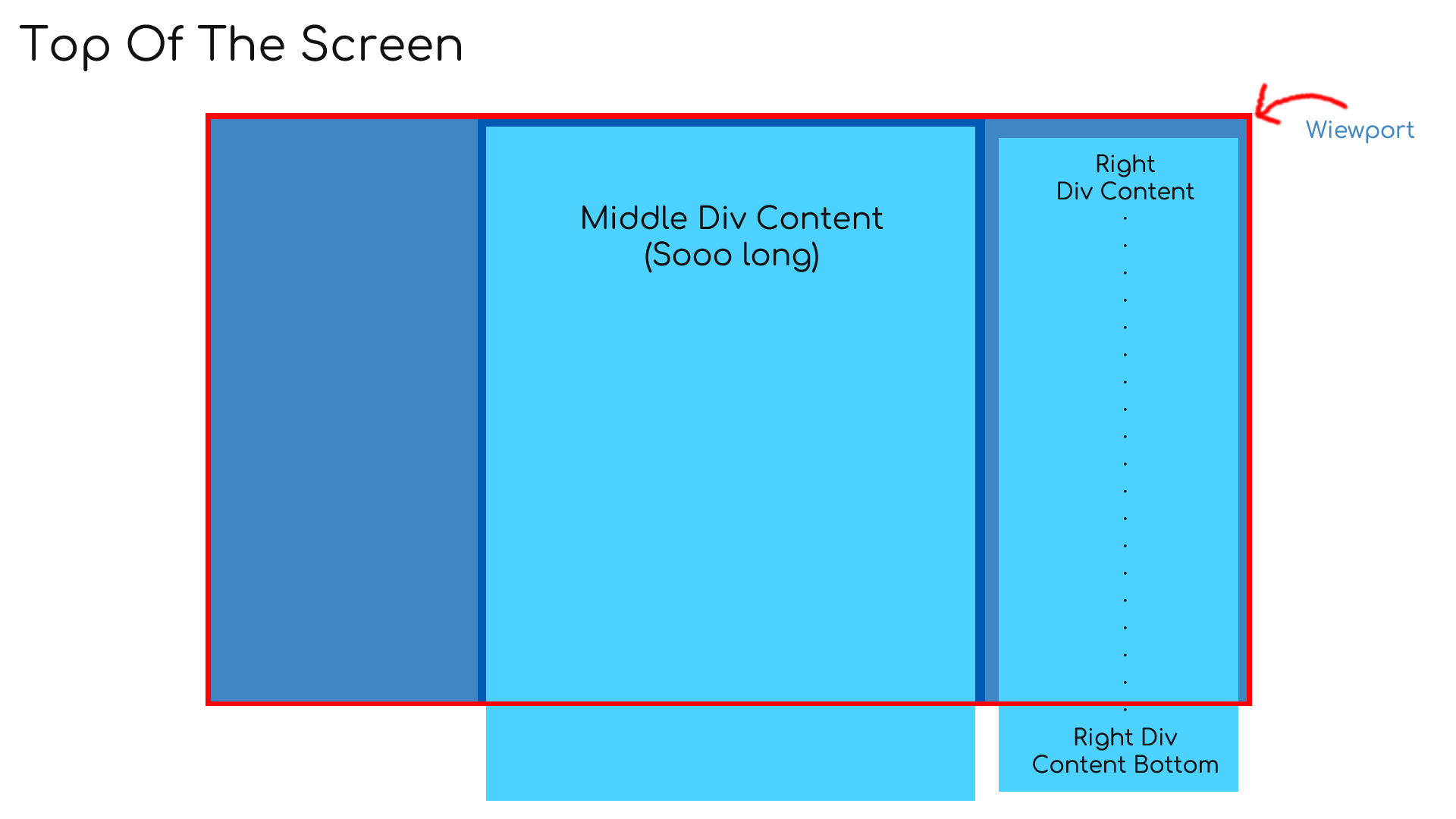 Top Of The Screen

Wiewport

Middle Div Content
(Sooo long)

Right
Div Content
.
.
.
.
.
.
.
.
.
.
.
.
.
.
.
.
.
.
.

Right Div
Content Bottom